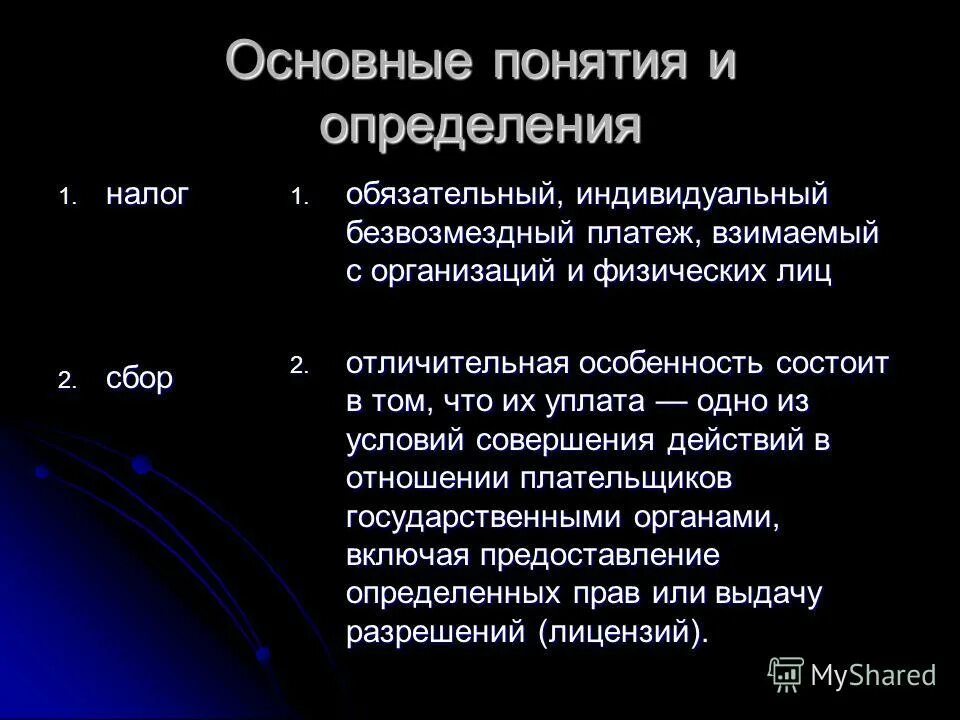 Основные понятия и определения

1. налог

2. сбор

1. обязательный, индивидуальный безвозмездный платеж, взимаемый с организаций и физических лиц

2. отличительная особенность состоит в том, что их уплата — одно из условий совершения действий в отношении плательщиков государственными органами, включая предоставление определенных прав или выдачу разрешений (лицензий).

MyShared